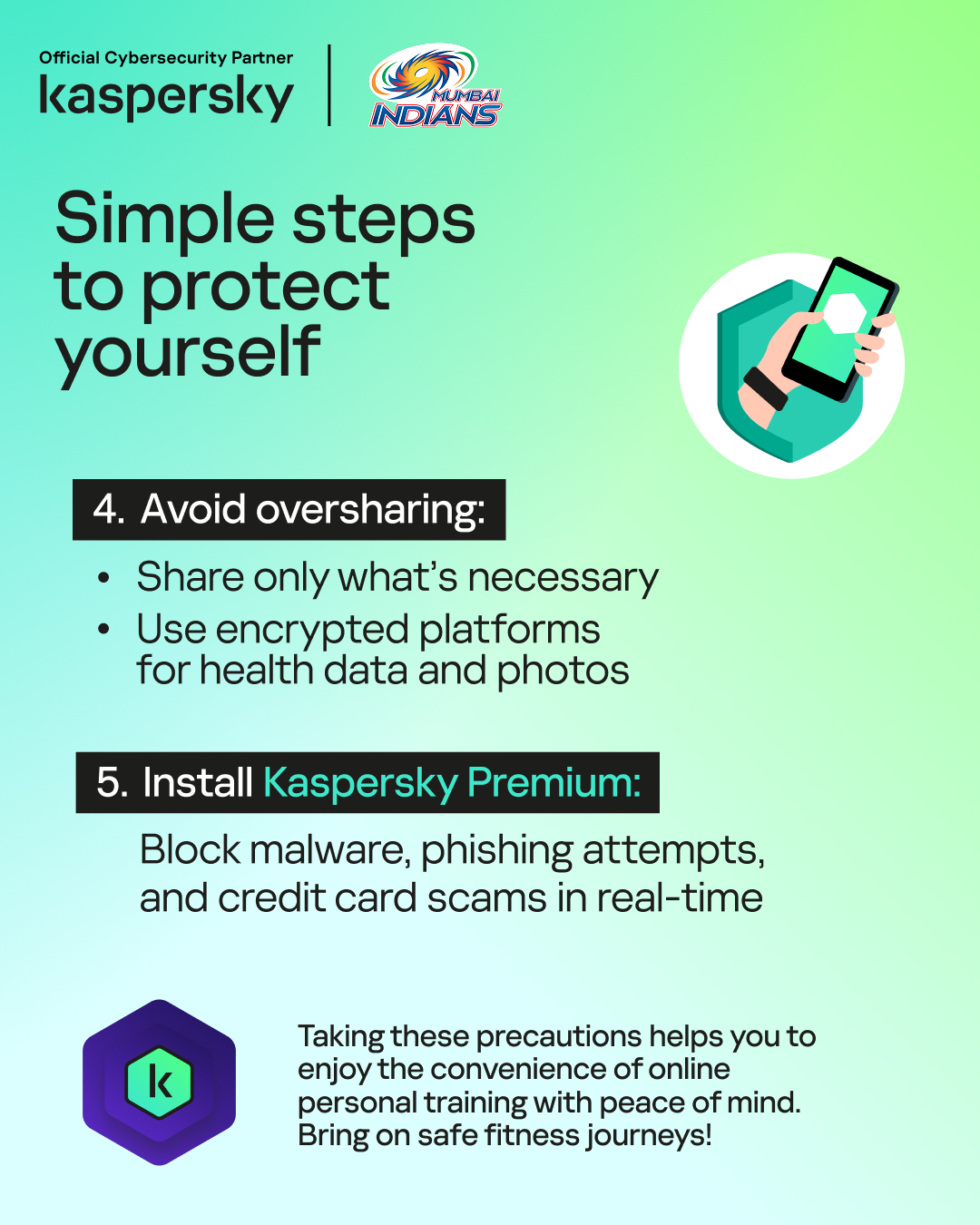 Official Cybersecurity Partner
kaspersky

MUMBAI INDIANS

Simple steps to protect yourself

4. Avoid oversharing:

• Share only what's necessary
• Use encrypted platforms for health data and photos

5. Install Kaspersky Premium:

Block malware, phishing attempts, and credit card scams in real-time

k

Taking these precautions helps you to enjoy the convenience of online personal training with peace of mind. Bring on safe fitness journeys!